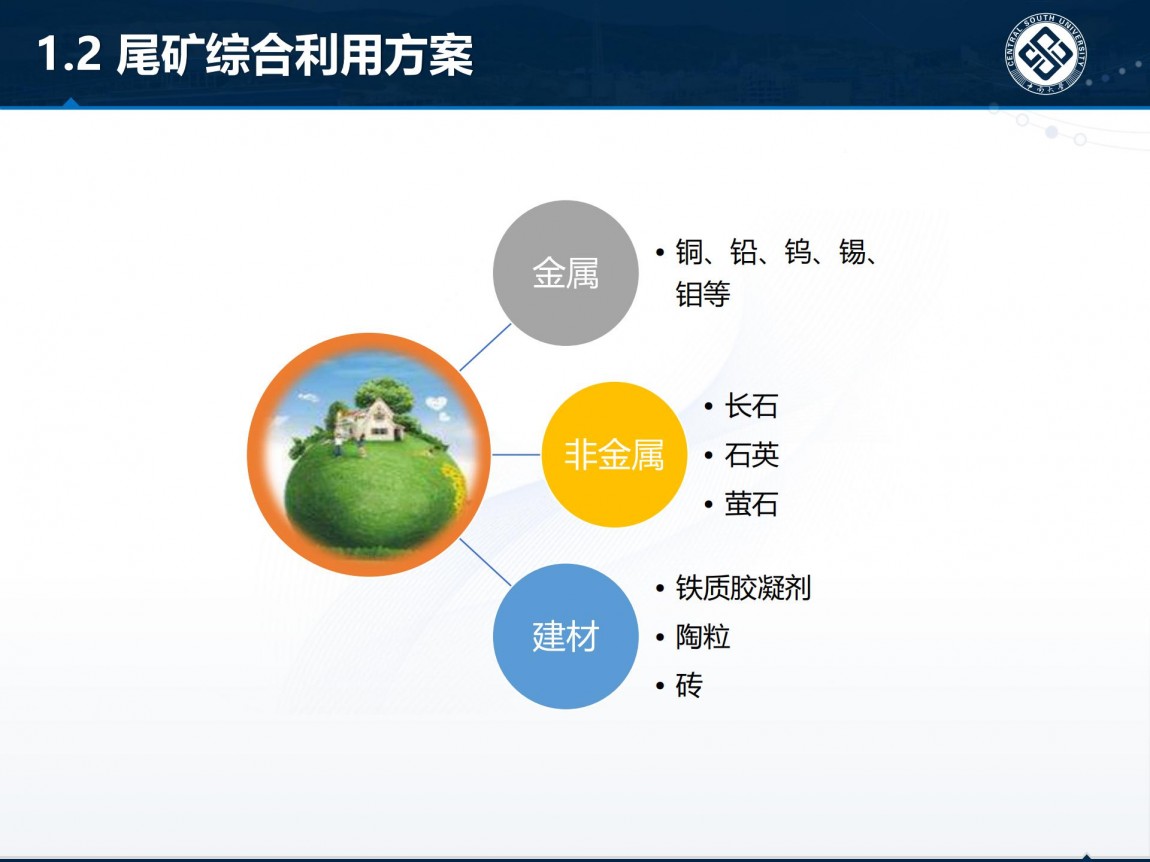 1.2 尾矿综合利用方案

CENTRAL SOUTH UNIVERSITY

中南大学

金属

• 铜、铅、钨、锡、钼等

非金属

• 长石
• 石英
• 萤石

建材

• 铁质胶凝剂
• 陶粒
• 砖